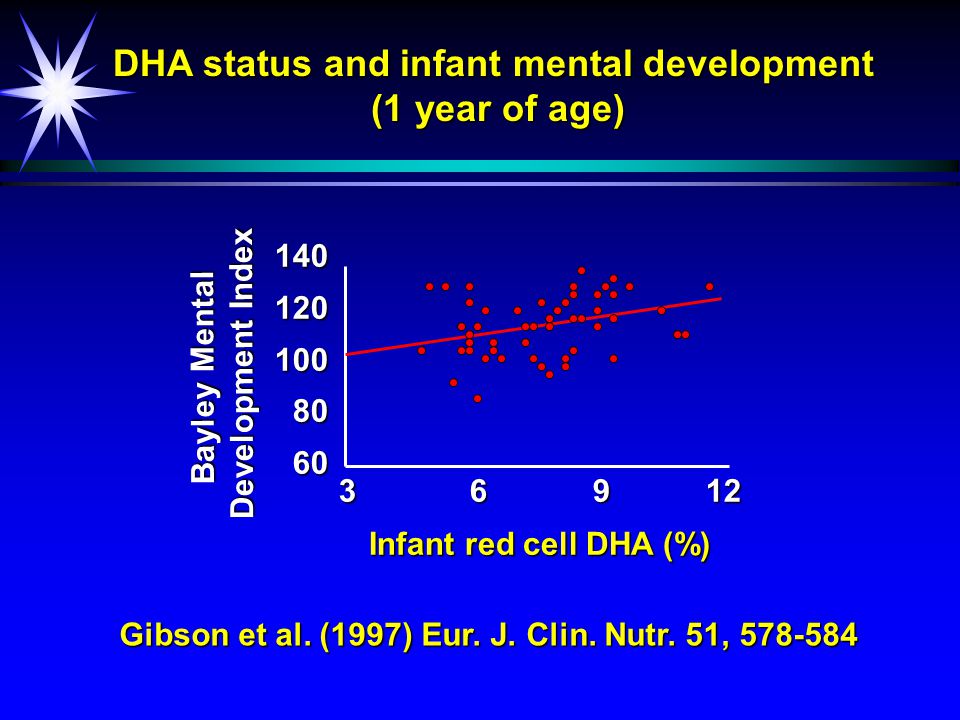 DHA status and infant mental development
(1 year of age)

Bayley Mental Development Index

140
120
100
80
60

3
6
9
12

Infant red cell DHA (%)

Gibson et al. (1997) Eur. J. Clin. Nutr. 51, 578-584